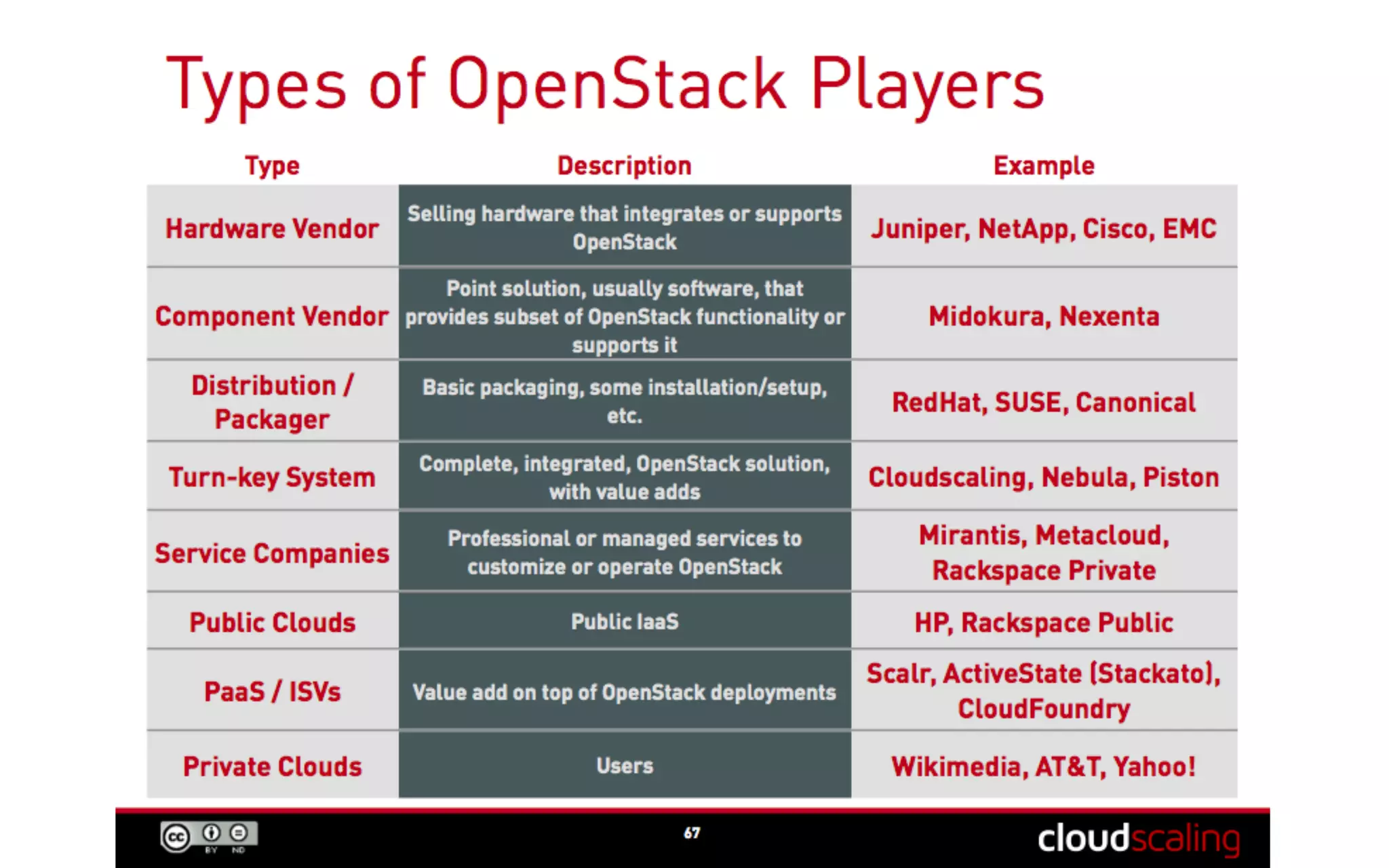 Types of OpenStack Players

| Type | Description | Example |
|---|---|---|
| Hardware Vendor | Selling hardware that integrates or supports OpenStack | Juniper, NetApp, Cisco, EMC |
| Component Vendor | Point solution, usually software, that provides subset of OpenStack functionality or supports it | Midokura, Nexenta |
| Distribution / Packager | Basic packaging, some installation/setup, etc. | RedHat, SUSE, Canonical |
| Turn-key System | Complete, integrated, OpenStack solution, with value adds | Cloudscaling, Nebula, Piston |
| Service Companies | Professional or managed services to customize or operate OpenStack | Mirantis, Metacloud, Rackspace Private |
| Public Clouds | Public IaaS | HP, Rackspace Public |
| PaaS / ISVs | Value add on top of OpenStack deployments | Scalr, ActiveState (Stackato), CloudFoundry |
| Private Clouds | Users | Wikimedia, AT&T, Yahoo! |

cc BY ND

67

cloudscaling